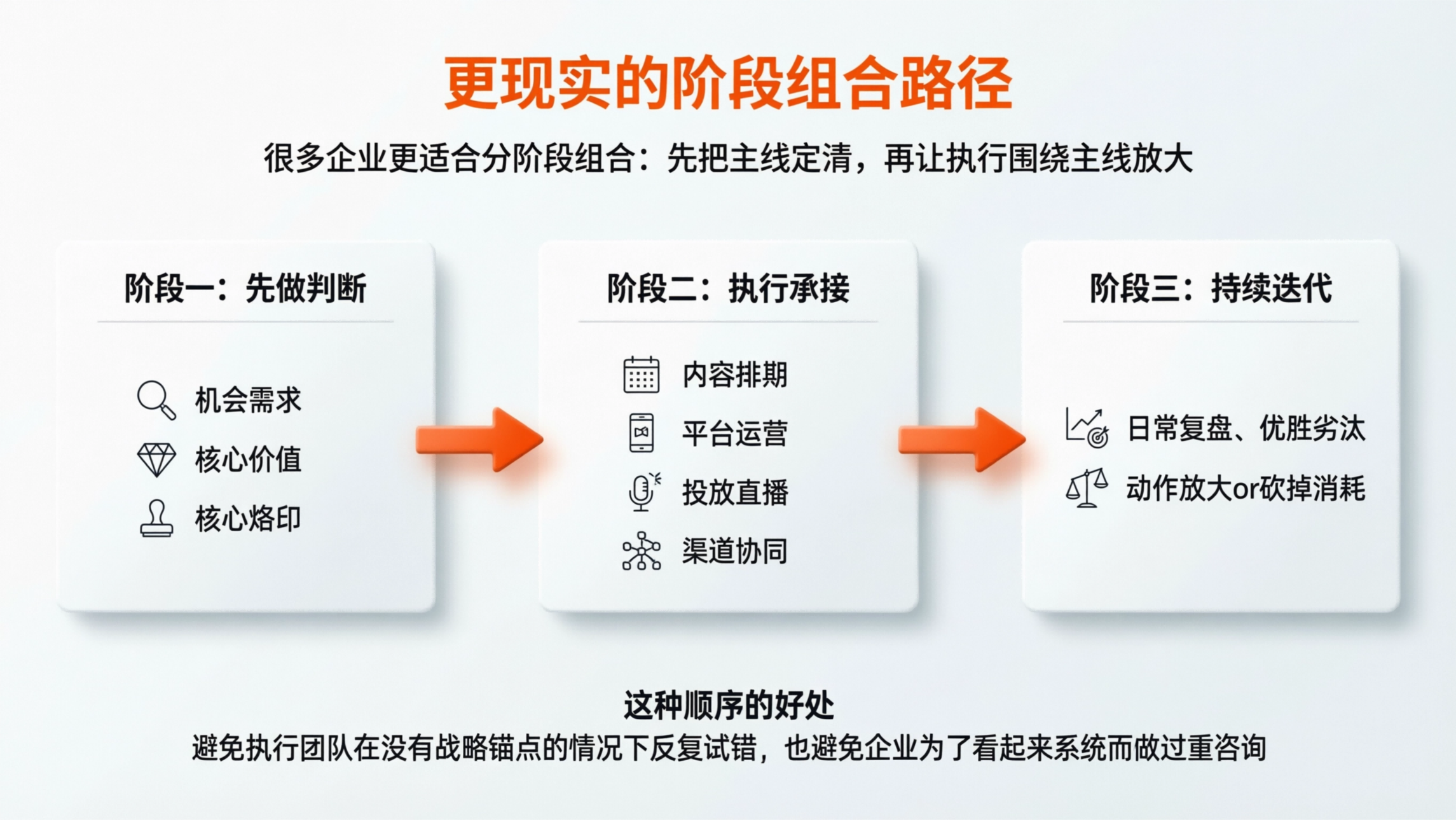 更现实的阶段组合路径

很多企业更适合分阶段组合：先把主线定清，再让执行围绕主线放大

阶段一：先做判断

机会需求
核心价值
核心烙印

阶段二：执行承接

内容排期
平台运营
投放直播
渠道协同

阶段三：持续迭代

日常复盘、优胜劣汰
动作放大or砍掉消耗

这种顺序的好处
避免执行团队在没有战略锚点的情况下反复试错，也避免企业为了看起来系统而做过重咨询